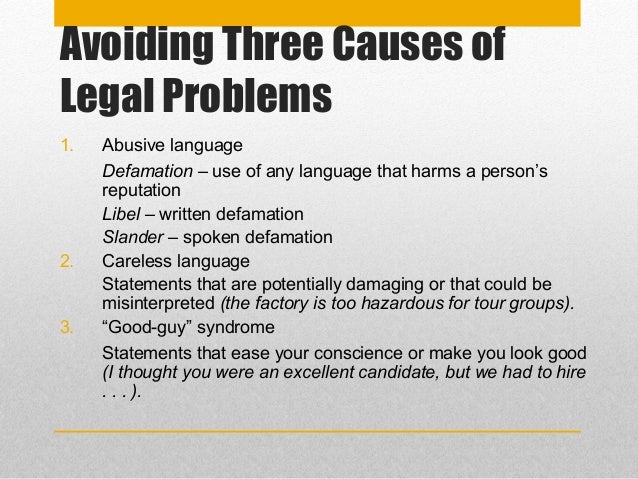 Avoiding Three Causes of Legal Problems

1. Abusive language

Defamation – use of any language that harms a person's reputation

Libel – written defamation

Slander – spoken defamation

2. Careless language

Statements that are potentially damaging or that could be misinterpreted (the factory is too hazardous for tour groups).

3. "Good-guy" syndrome

Statements that ease your conscience or make you look good (I thought you were an excellent candidate, but we had to hire . . . ).